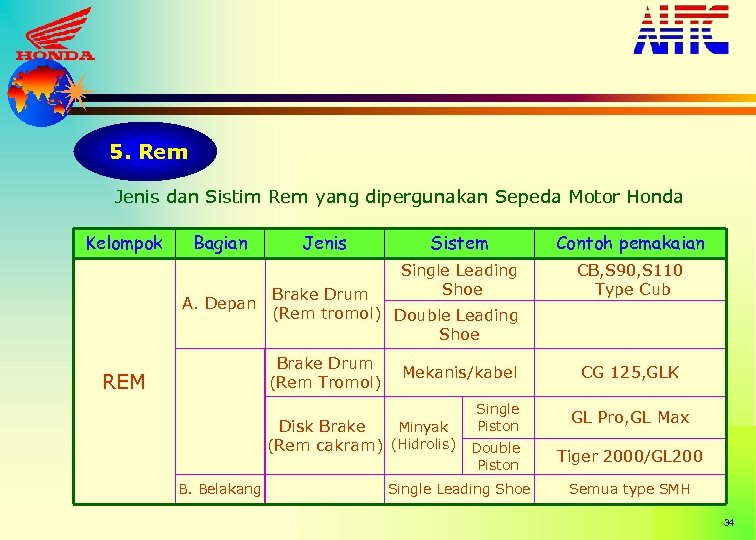 HONDA

AHTC

5. Rem

Jenis dan Sistim Rem yang dipergunakan Sepeda Motor Honda

| Kelompok | Bagian | Jenis | Sistem | | Contoh pemakaian |
|---|---|---|---|---|---|
| REM | A. Depan | Brake Drum (Rem tromol) | Single Leading Shoe | | CB,S90,S110 Type Cub |
| | | | Double Leading Shoe | | |
| | | Brake Drum (Rem Tromol) | Mekanis/kabel | | CG 125,GLK |
| | | Disk Brake (Rem cakram) | Minyak (Hidrolis) | Single Piston | GL Pro,GL Max |
| | | | | Double Piston | Tiger 2000/GL200 |
| | B. Belakang | | Single Leading Shoe | | Semua type SMH |

34